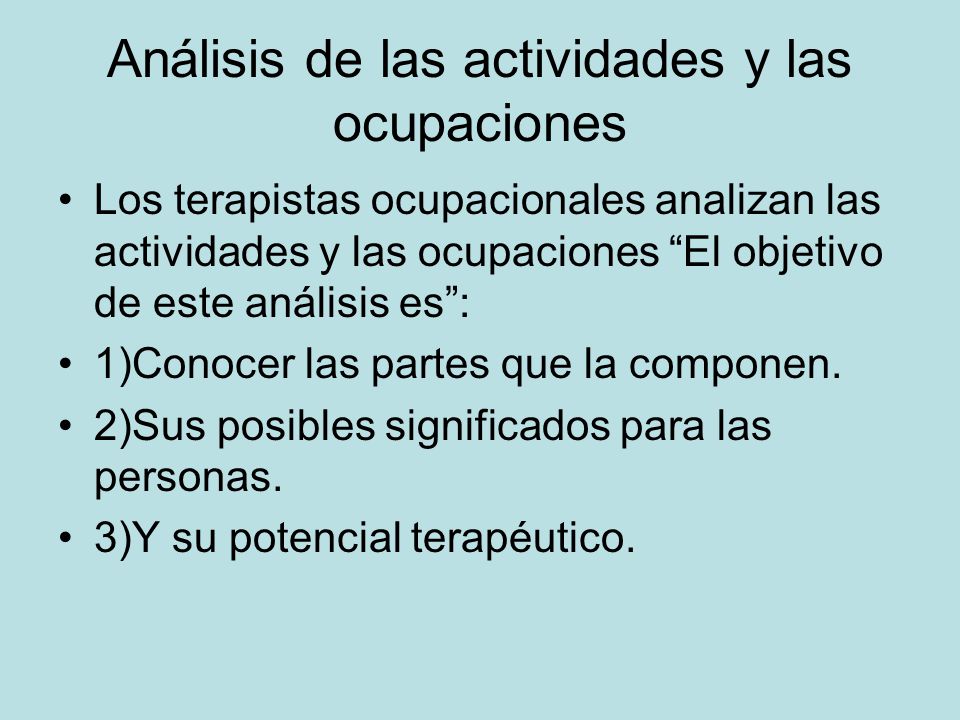 Análisis de las actividades y las ocupaciones

• Los terapistas ocupacionales analizan las actividades y las ocupaciones “El objetivo de este análisis es”:
• 1)Conocer las partes que la componen.
• 2)Sus posibles significados para las personas.
• 3)Y su potencial terapéutico.